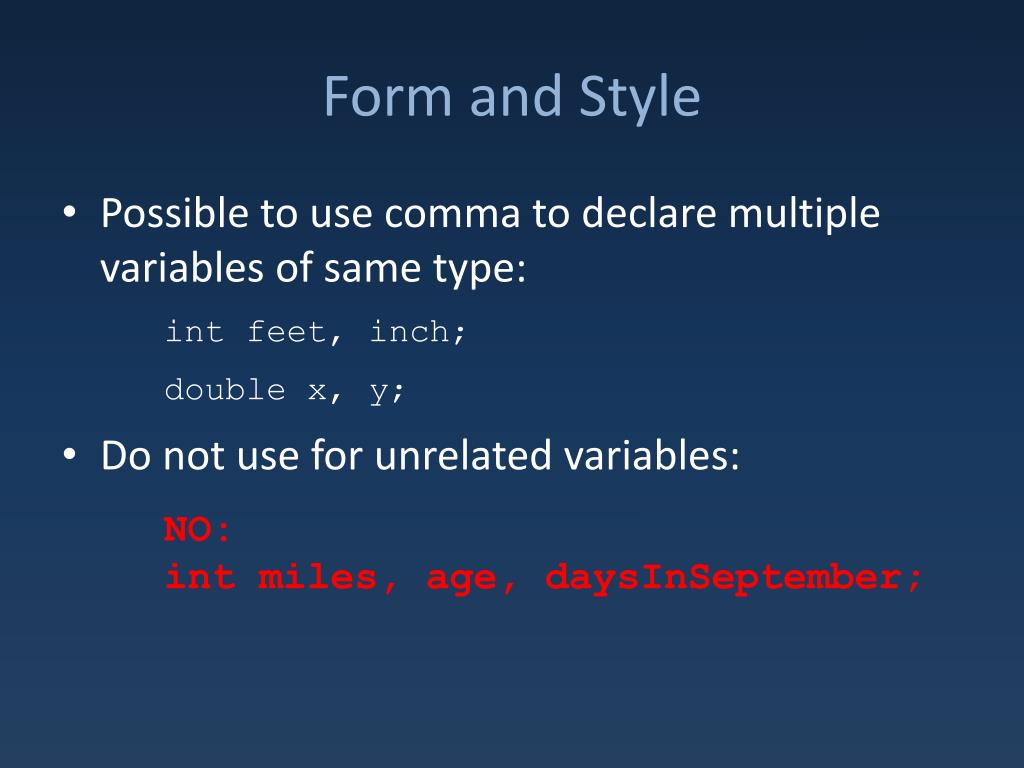 Form and Style

• Possible to use comma to declare multiple variables of same type:

int feet, inch;

double x, y;

• Do not use for unrelated variables:

NO:
int miles, age, daysInSeptember;